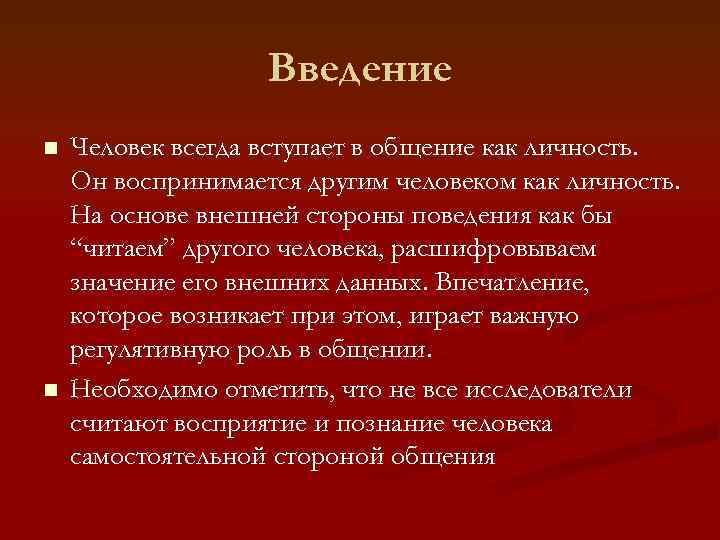 Введение

■ Человек всегда вступает в общение как личность. Он воспринимается другим человеком как личность. На основе внешней стороны поведения как бы “читаем” другого человека, расшифровываем значение его внешних данных. Впечатление, которое возникает при этом, играет важную регулятивную роль в общении.

■ Необходимо отметить, что не все исследователи считают восприятие и познание человека самостоятельной стороной общения